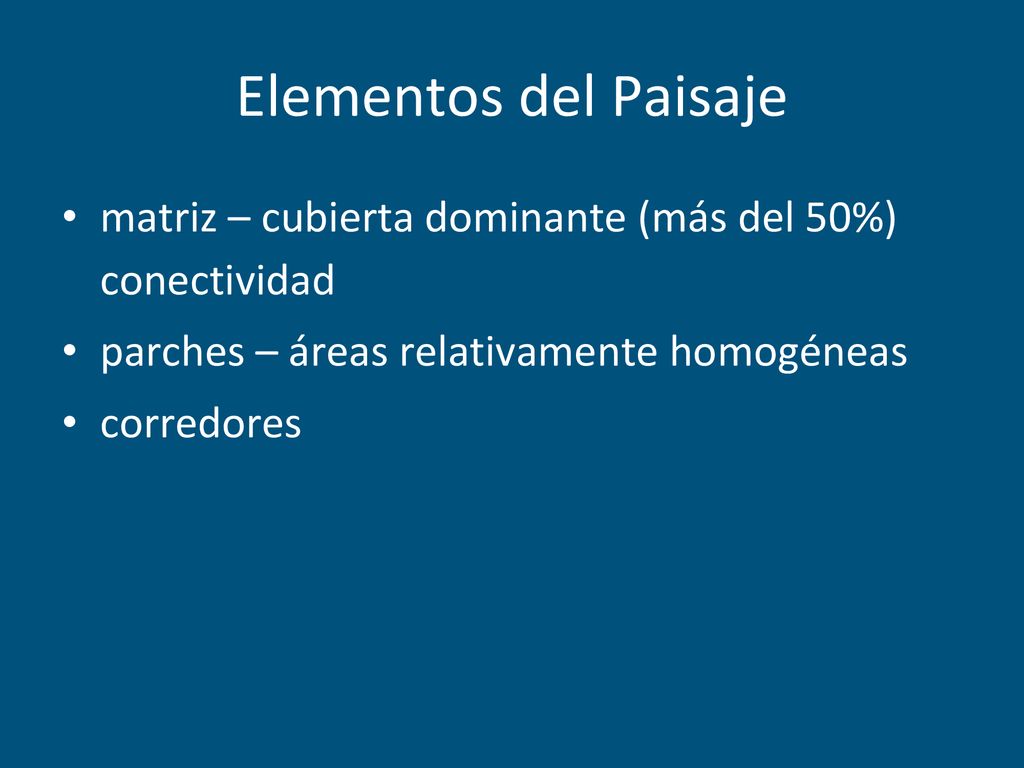 Elementos del Paisaje

• matriz – cubierta dominante (más del 50%) conectividad
• parches – áreas relativamente homogéneas
• corredores